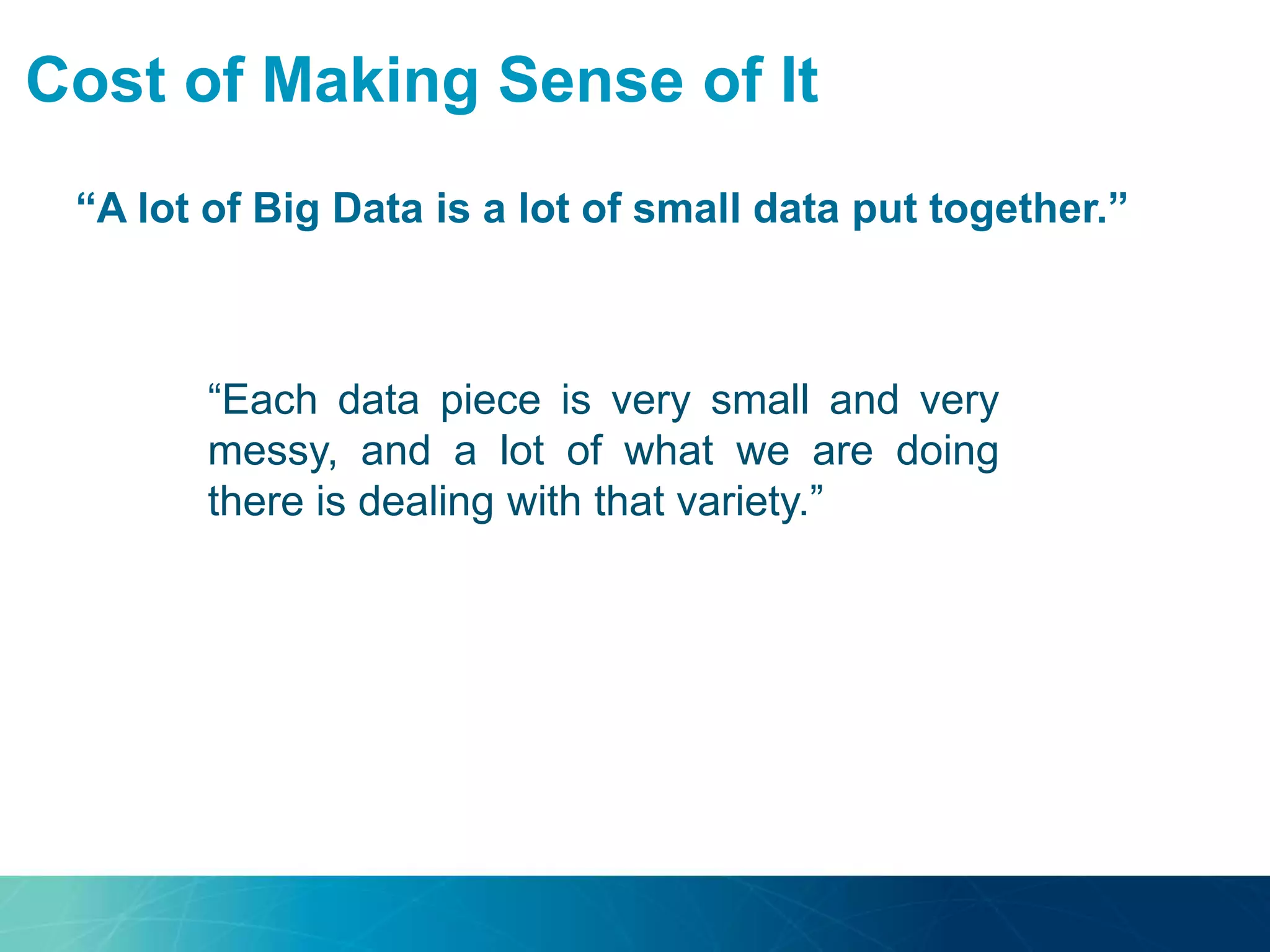 Cost of Making Sense of It

“A lot of Big Data is a lot of small data put together.”

“Each data piece is very small and very messy, and a lot of what we are doing there is dealing with that variety.”